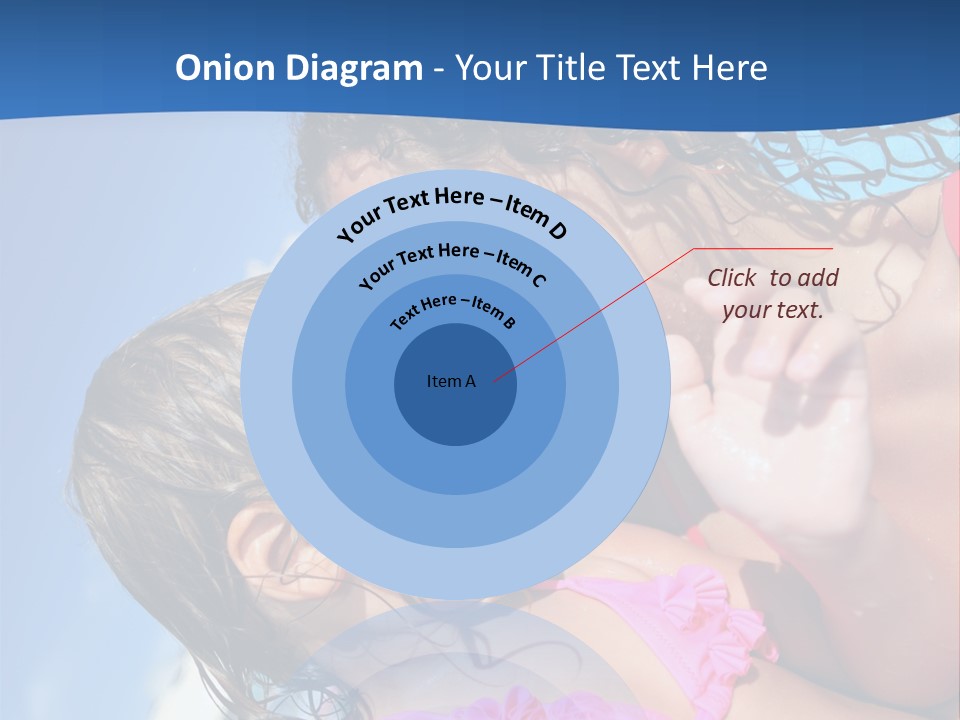 Onion Diagram - Your Title Text Here

Your Text Here – Item D

Your Text Here – Item C

Text Here – Item B

Item A

Click to add your text.